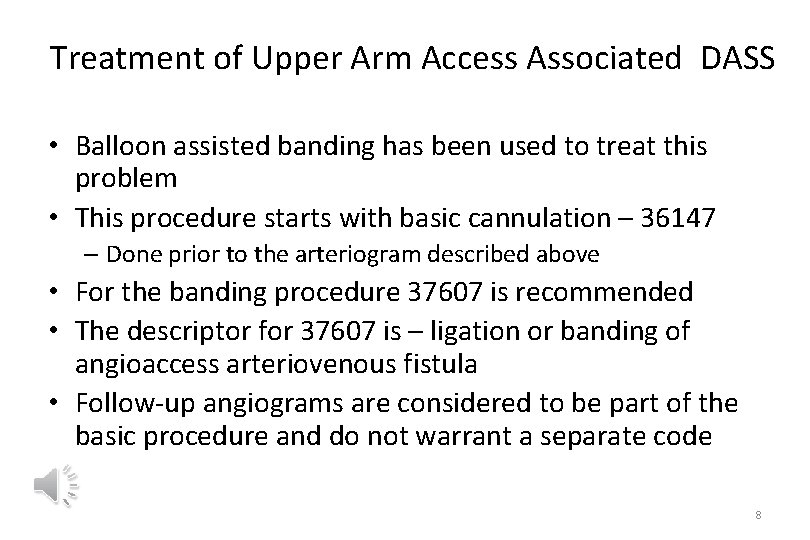 Treatment of Upper Arm Access Associated DASS

• Balloon assisted banding has been used to treat this problem
• This procedure starts with basic cannulation – 36147
  – Done prior to the arteriogram described above
• For the banding procedure 37607 is recommended
• The descriptor for 37607 is – ligation or banding of angioaccess arteriovenous fistula
• Follow-up angiograms are considered to be part of the basic procedure and do not warrant a separate code

8